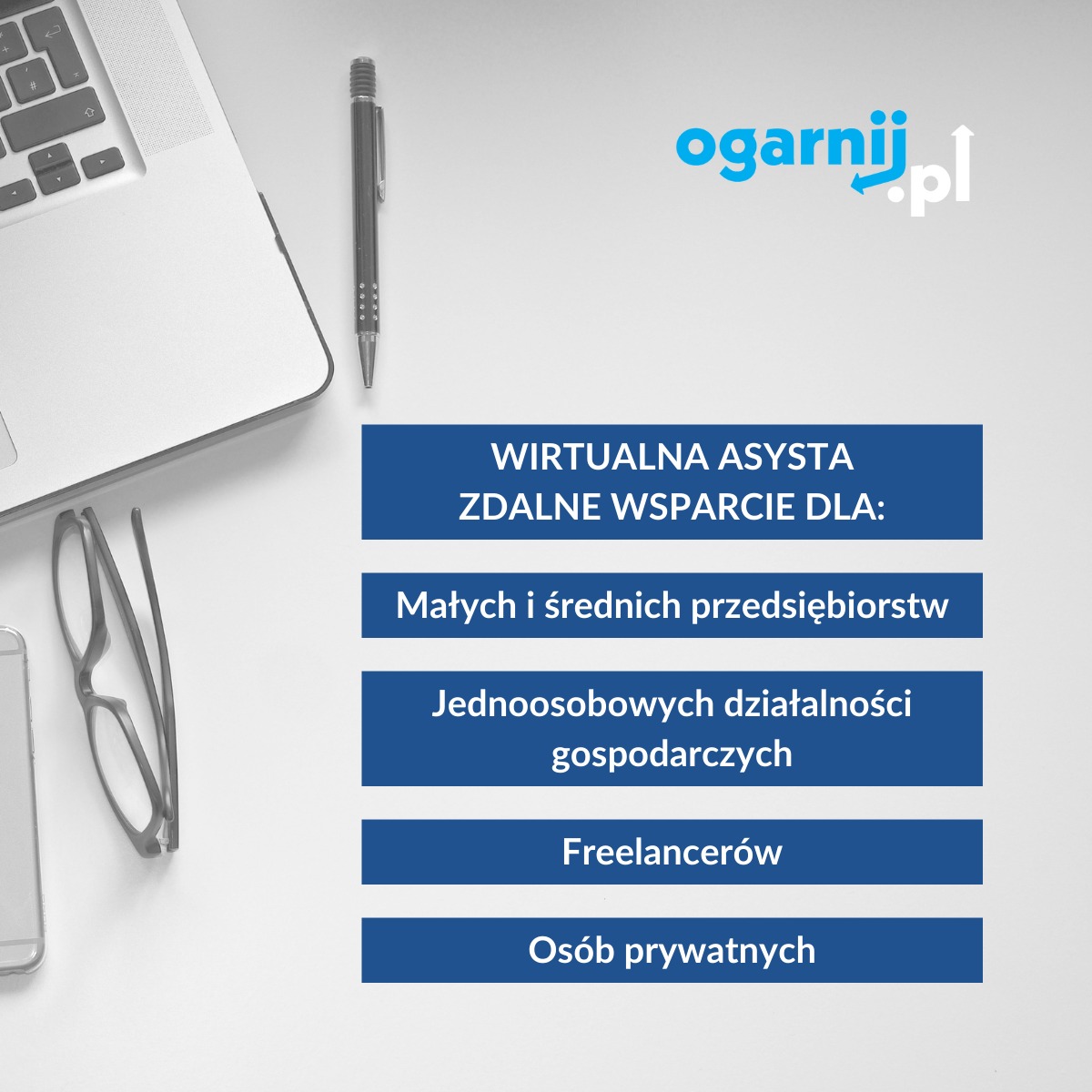 ogarnij.pl

WIRTUALNA ASYSTA
ZDALNE WSPARCIE DLA:

Małych i średnich przedsiębiorstw

Jednoosobowych działalności gospodarczych

Freelancerów

Osób prywatnych